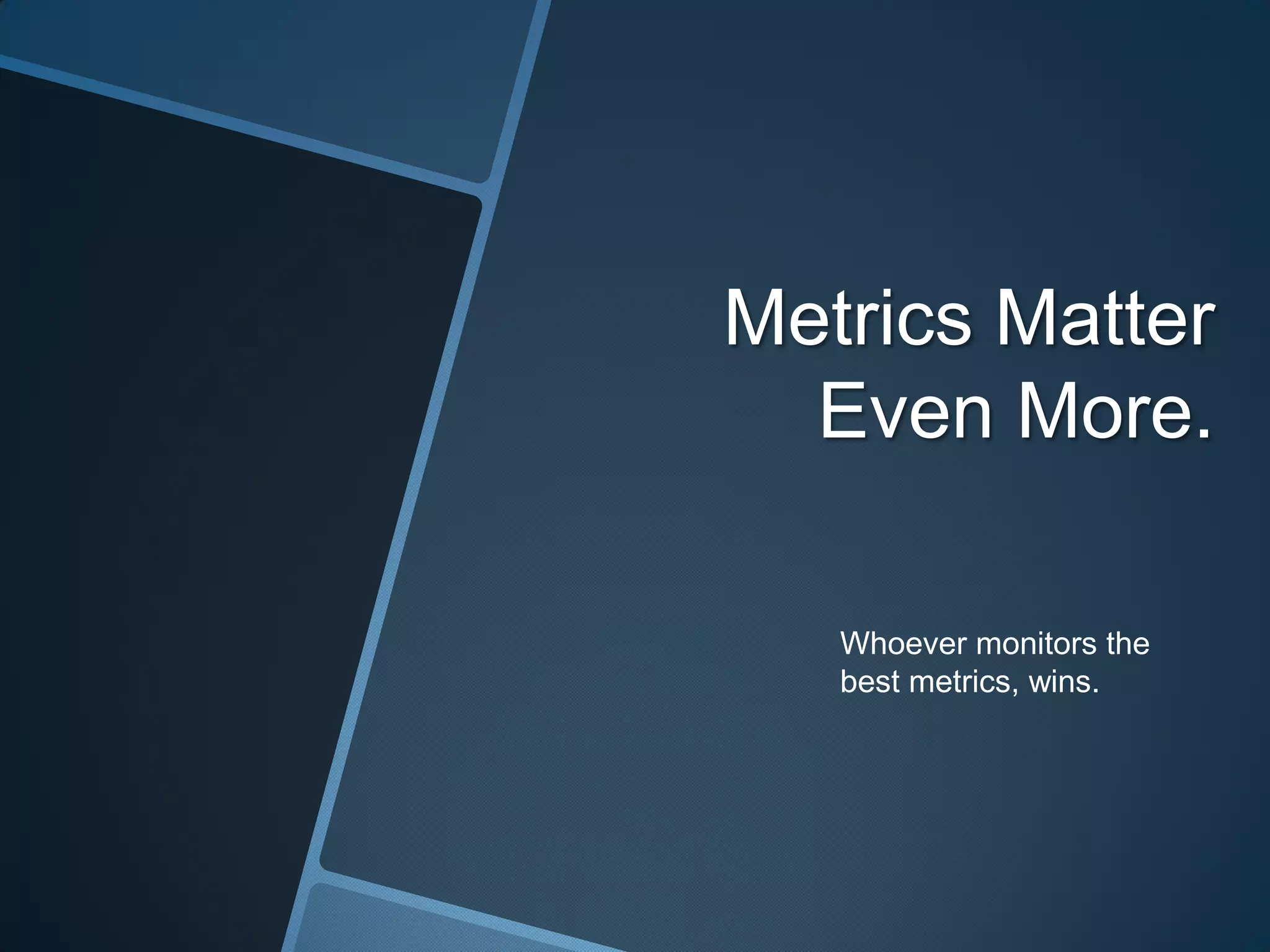 Metrics Matter Even More.

Whoever monitors the best metrics, wins.